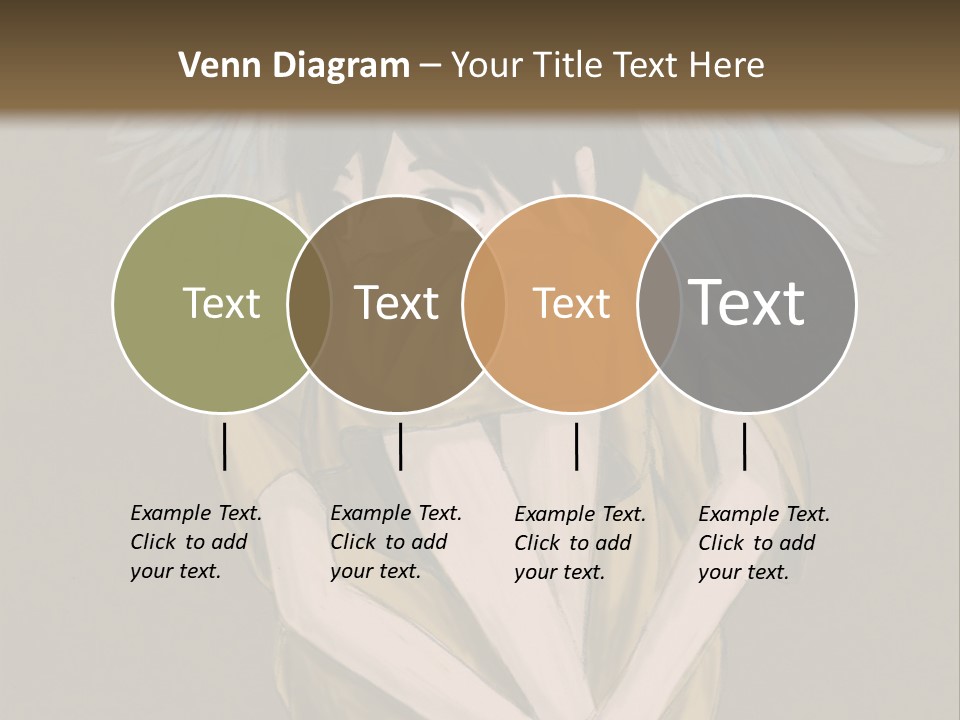 Venn Diagram – Your Title Text Here

Text

Text

Text

Text

Example Text. Click to add your text.

Example Text. Click to add your text.

Example Text. Click to add your text.

Example Text. Click to add your text.